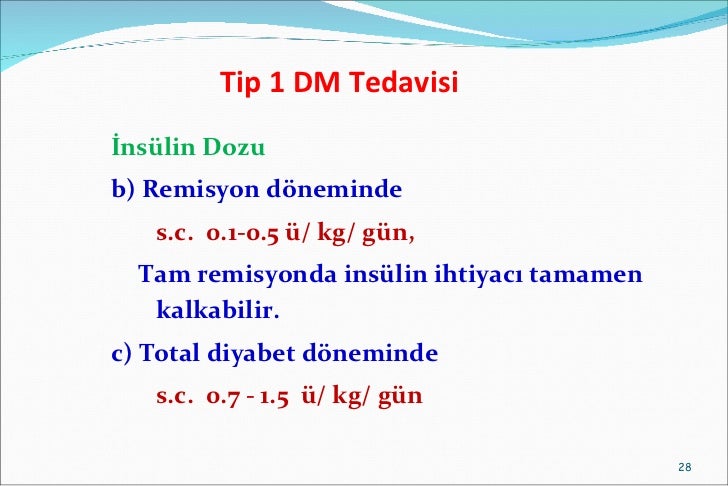 Tip 1 DM Tedavisi

İnsülin Dozu

b) Remisyon döneminde

s.c. 0.1-0.5 ü/ kg/ gün,

Tam remisyonda insülin ihtiyacı tamamen kalkabilir.

c) Total diyabet döneminde

s.c. 0.7 - 1.5 ü/ kg/ gün

28